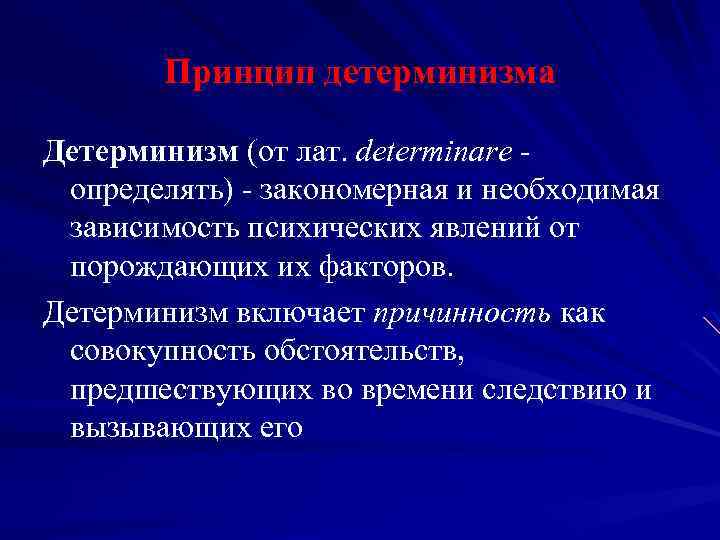 Принцип детерминизма

Детерминизм (от лат. determinare - определять) - закономерная и необходимая зависимость психических явлений от порождающих их факторов.

Детерминизм включает причинность как совокупность обстоятельств, предшествующих во времени следствию и вызывающих его